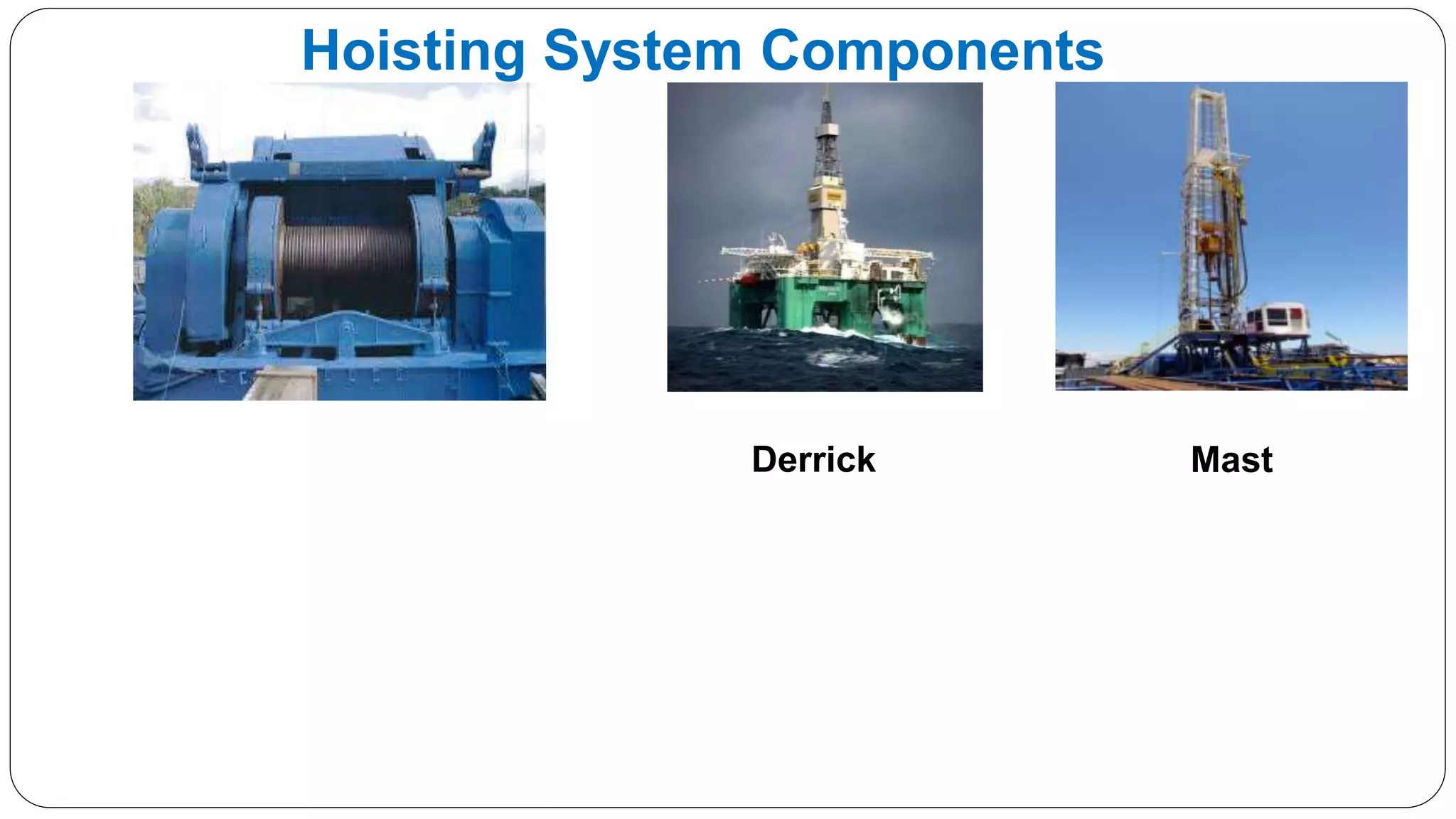 Hoisting System Components

Derrick

Mast